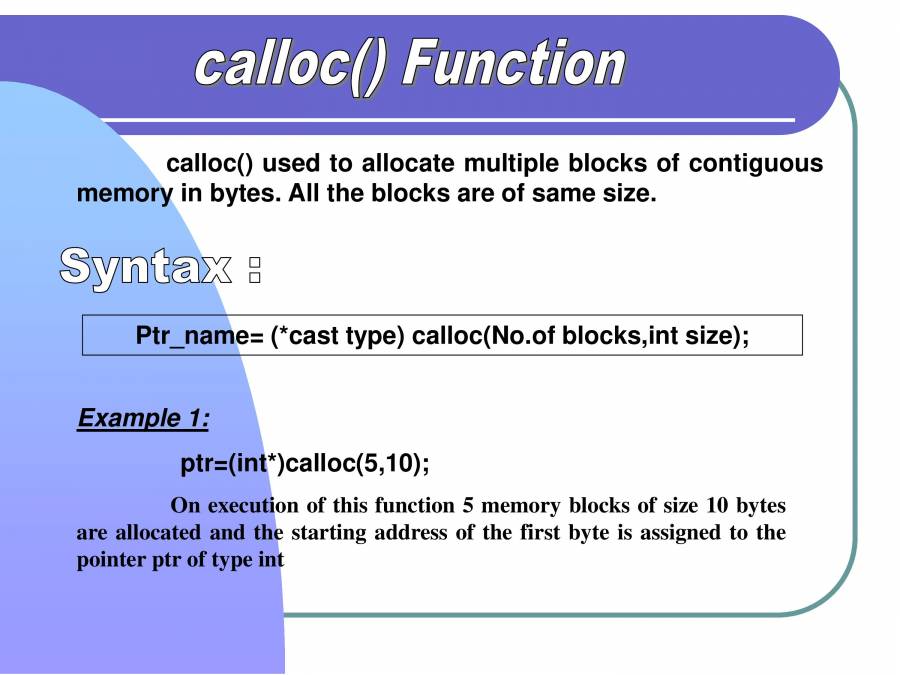 calloc() Function

calloc() used to allocate multiple blocks of contiguous memory in bytes. All the blocks are of same size.

Syntax :

Ptr_name= (*cast type) calloc(No.of blocks,int size);

Example 1:

ptr=(int*)calloc(5,10);

On execution of this function 5 memory blocks of size 10 bytes are allocated and the starting address of the first byte is assigned to the pointer ptr of type int